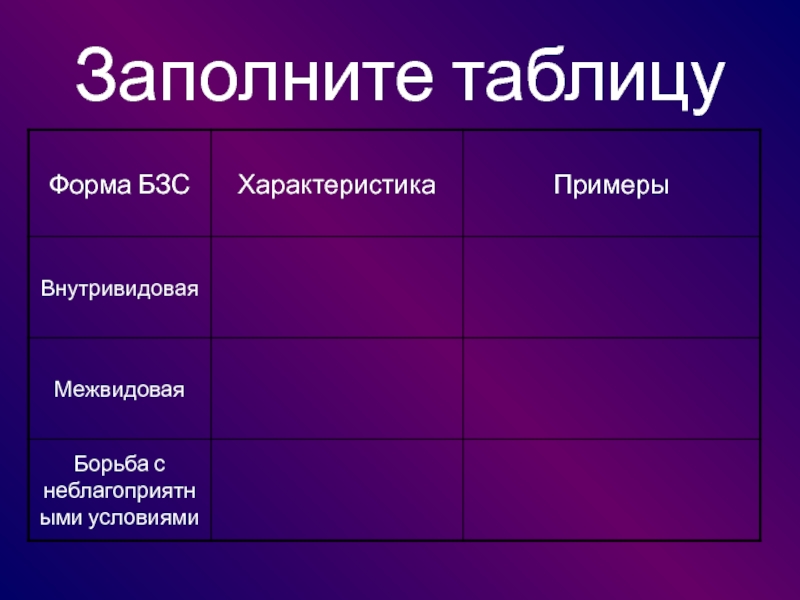 Заполните таблицу

| Форма БЗС | Характеристика | Примеры |
|---|---|---|
| Внутривидовая | | |
| Межвидовая | | |
| Борьба с неблагоприятными условиями | | |